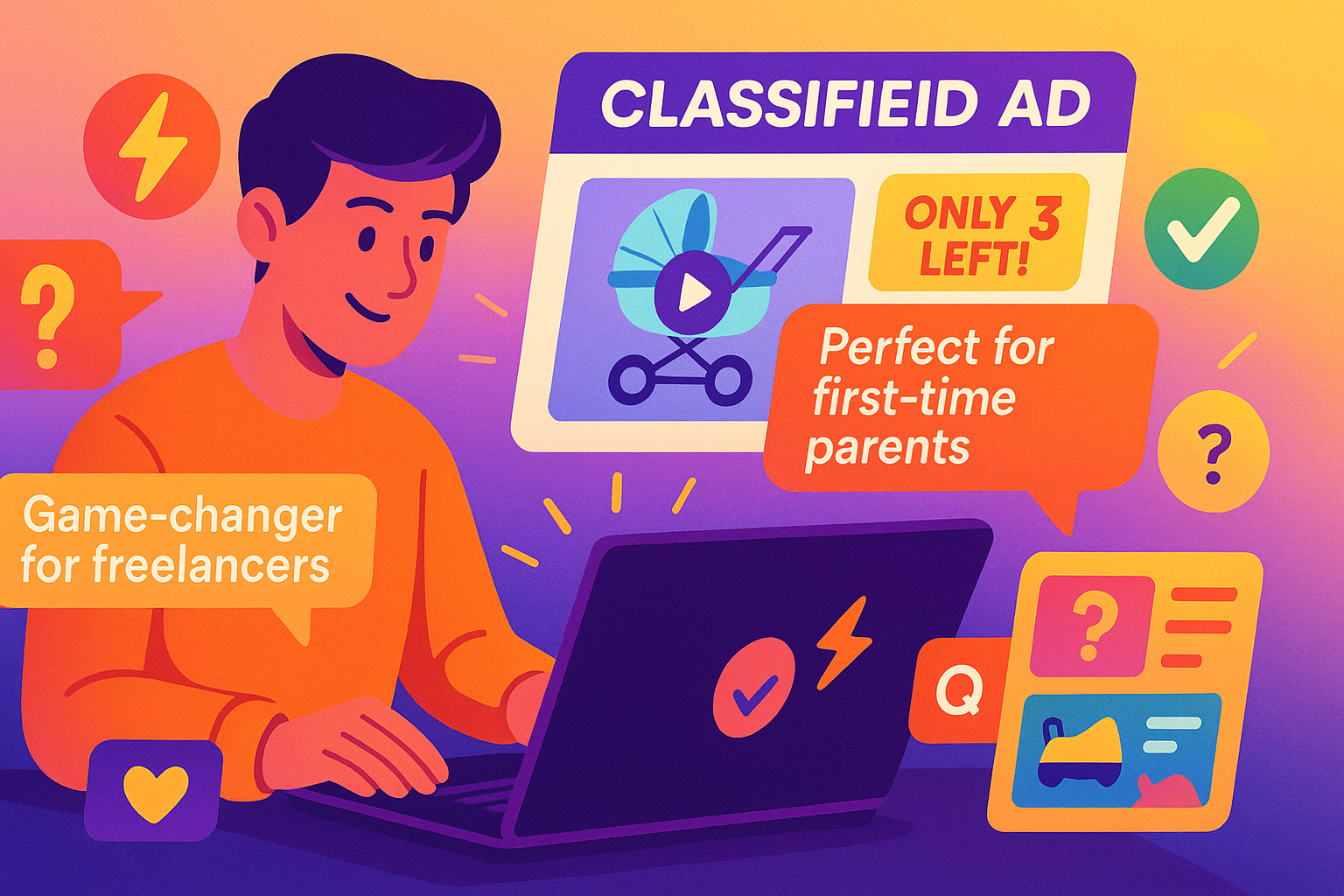 CLASSIFIEID AD

ONLY 3 LEFT!

Perfect for first-time parents

Game-changer for freelancers

?

?

?

Q